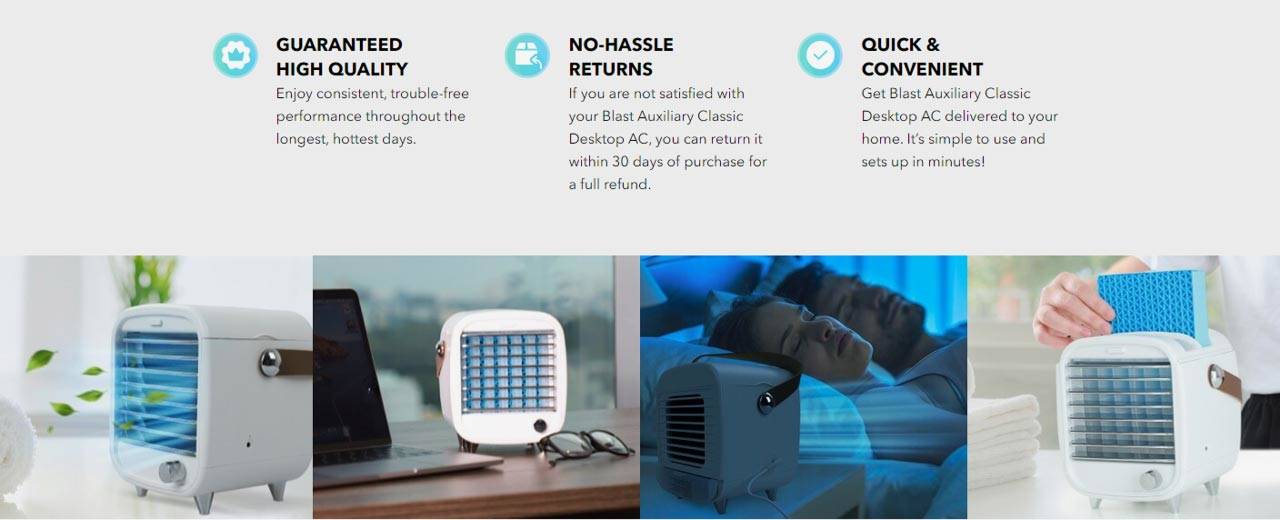 GUARANTEED HIGH QUALITY
Enjoy consistent, trouble-free performance throughout the longest, hottest days.

NO-HASSLE RETURNS
If you are not satisfied with your Blast Auxiliary Classic Desktop AC, you can return it within 30 days of purchase for a full refund.

QUICK & CONVENIENT
Get Blast Auxiliary Classic Desktop AC delivered to your home. It's simple to use and sets up in minutes!